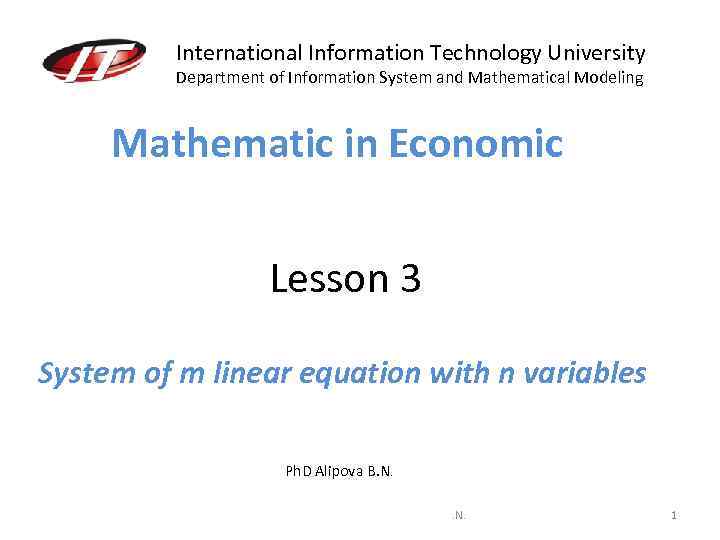 IT

International Information Technology University
Department of Information System and Mathematical Modeling

Mathematic in Economic

Lesson 3

System of m linear equation with n variables

PhD Alipova B.N.

N.

1